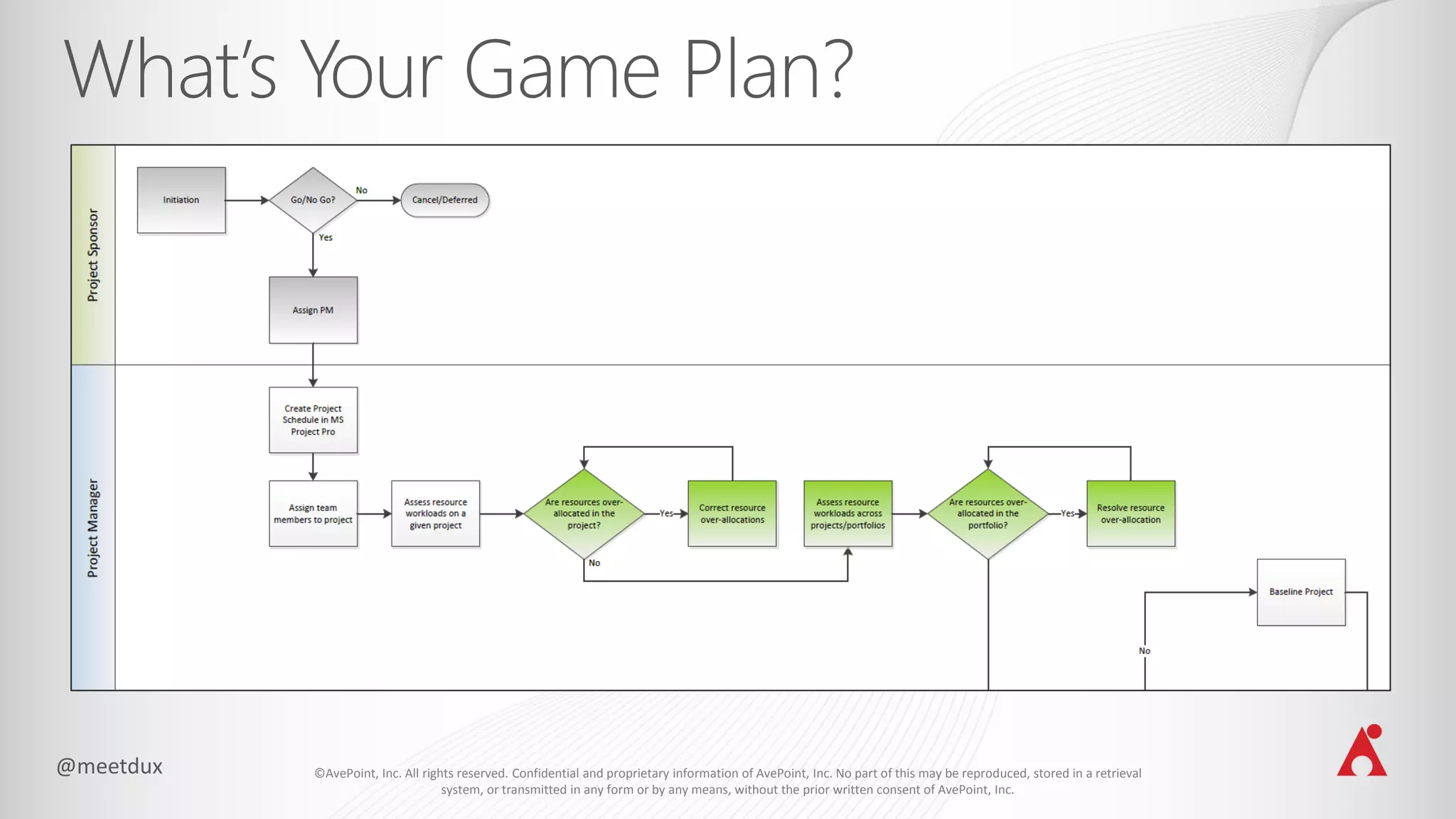 What's Your Game Plan?

Project Sponsor

Initiation

Go/No Go?

No

Cancel/Deferred

Yes

Assign PM

Project Manager

Create Project Schedule in MS Project Pro

Assign team members to project

Assess resource workloads on a given project

Are resources over-allocated in the project?

Yes

Correct resource over-allocations

No

Assess resource workloads across projects/portfolios

Are resources over-allocated in the portfolio?

Yes

Resolve resource over-allocation

Baseline Project

No

@meetdux

©AvePoint, Inc. All rights reserved. Confidential and proprietary information of AvePoint, Inc. No part of this may be reproduced, stored in a retrieval system, or transmitted in any form or by any means, without the prior written consent of AvePoint, Inc.